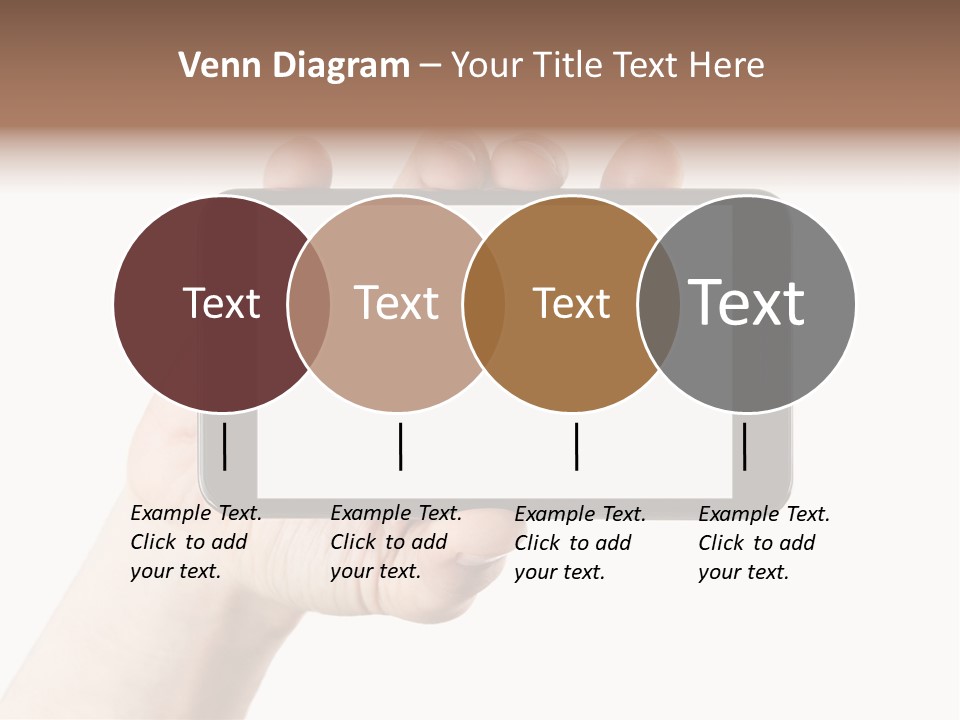 Venn Diagram – Your Title Text Here

Text

Text

Text

Text

Example Text. Click to add your text.

Example Text. Click to add your text.

Example Text. Click to add your text.

Example Text. Click to add your text.